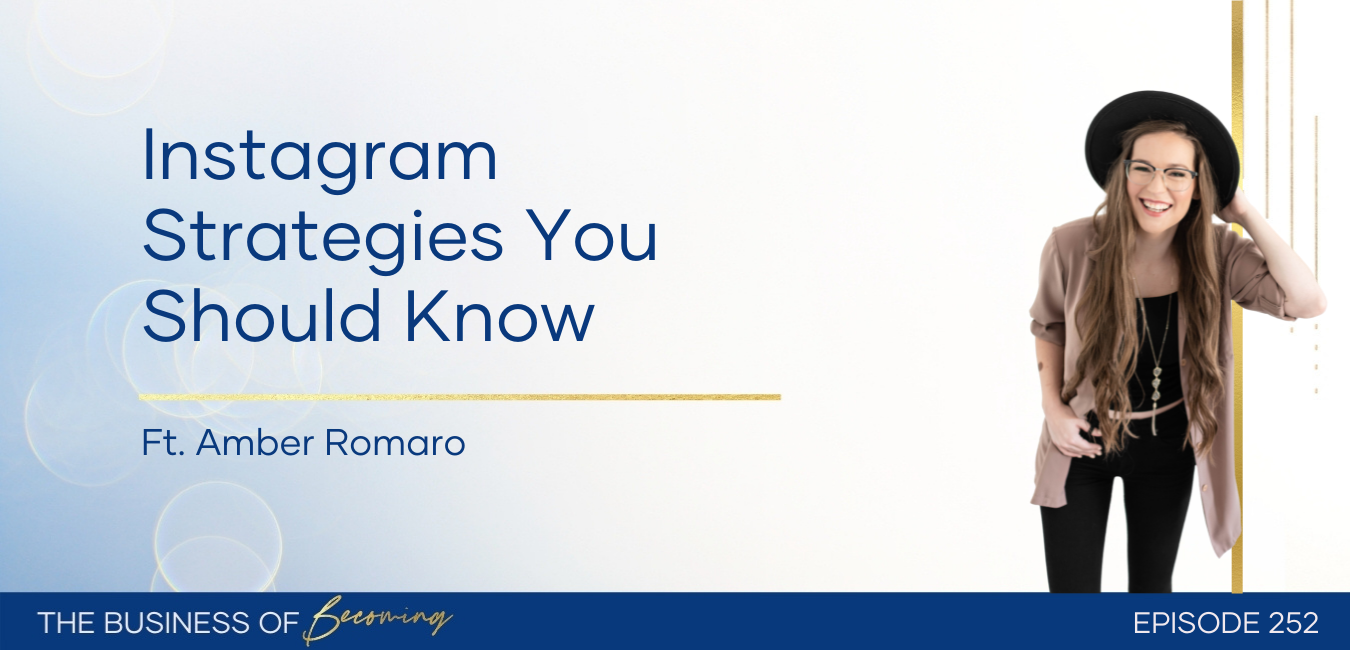 Instagram Strategies You Should Know

Ft. Amber Romaro

THE BUSINESS OF Becoming

EPISODE 252